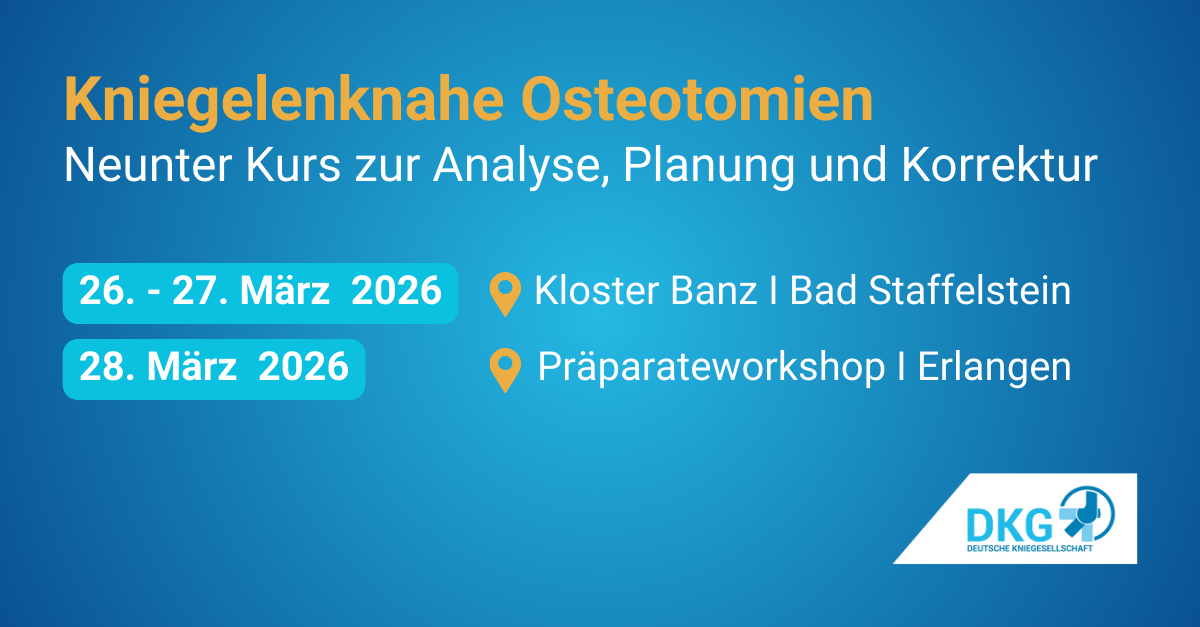 Kniegelenknahe Osteotomien
Neunter Kurs zur Analyse, Planung und Korrektur

26. - 27. März 2026

Kloster Banz I Bad Staffelstein

28. März 2026

Präparateworkshop I Erlangen

DKG
DEUTSCHE KNIEGESELLSCHAFT